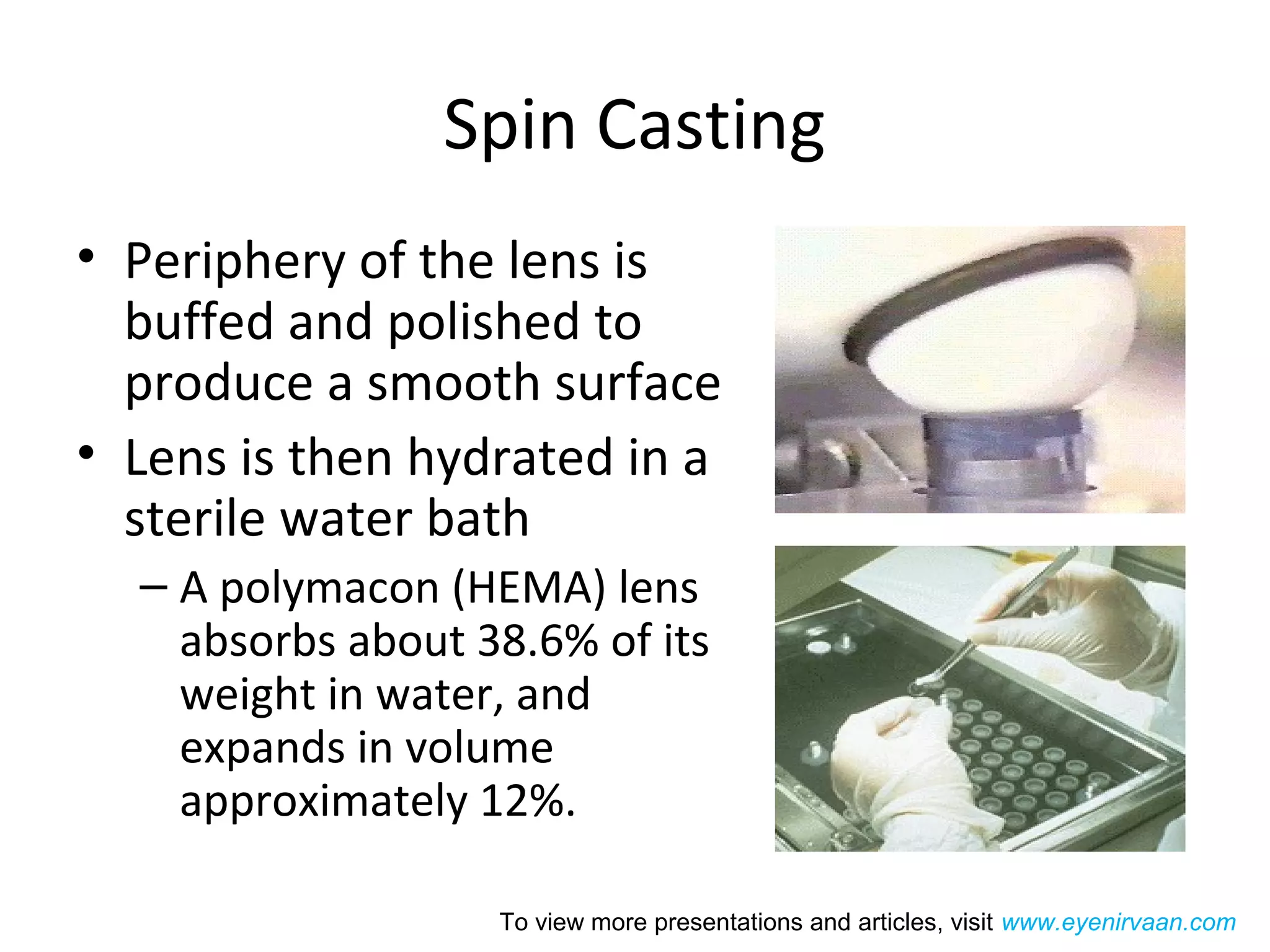 Spin Casting

• Periphery of the lens is buffed and polished to produce a smooth surface

• Lens is then hydrated in a sterile water bath

– A polymacon (HEMA) lens absorbs about 38.6% of its weight in water, and expands in volume approximately 12%.

To view more presentations and articles, visit www.eyenirvaan.com